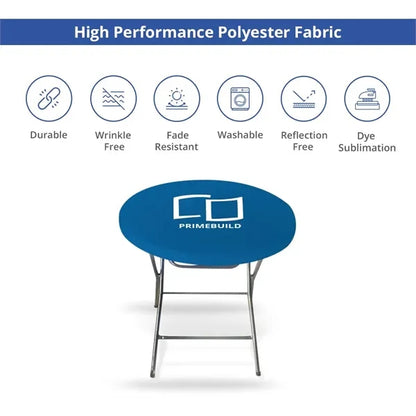 High Performance Polyester Fabric

Durable

Wrinkle Free

Fade Resistant

Washable

Reflection Free

Dye Sublimation

PRIMEBUILD